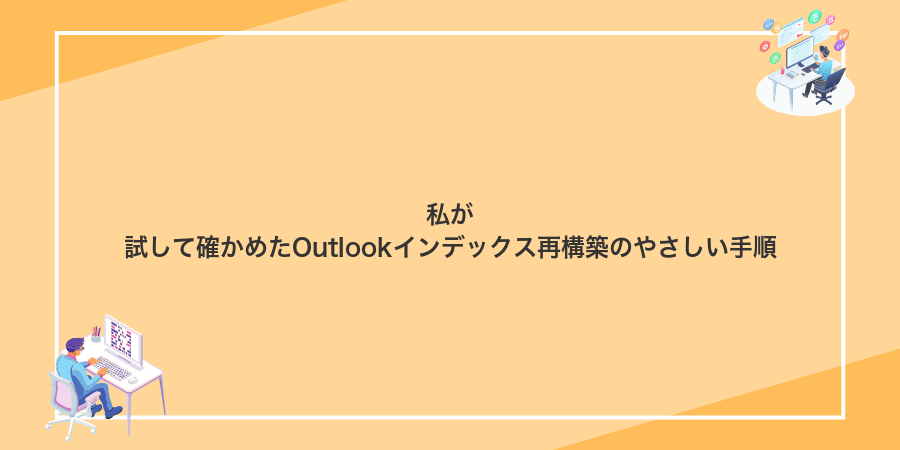 私が
試して確かめたOutlookインデックス再構築のやさしい手順